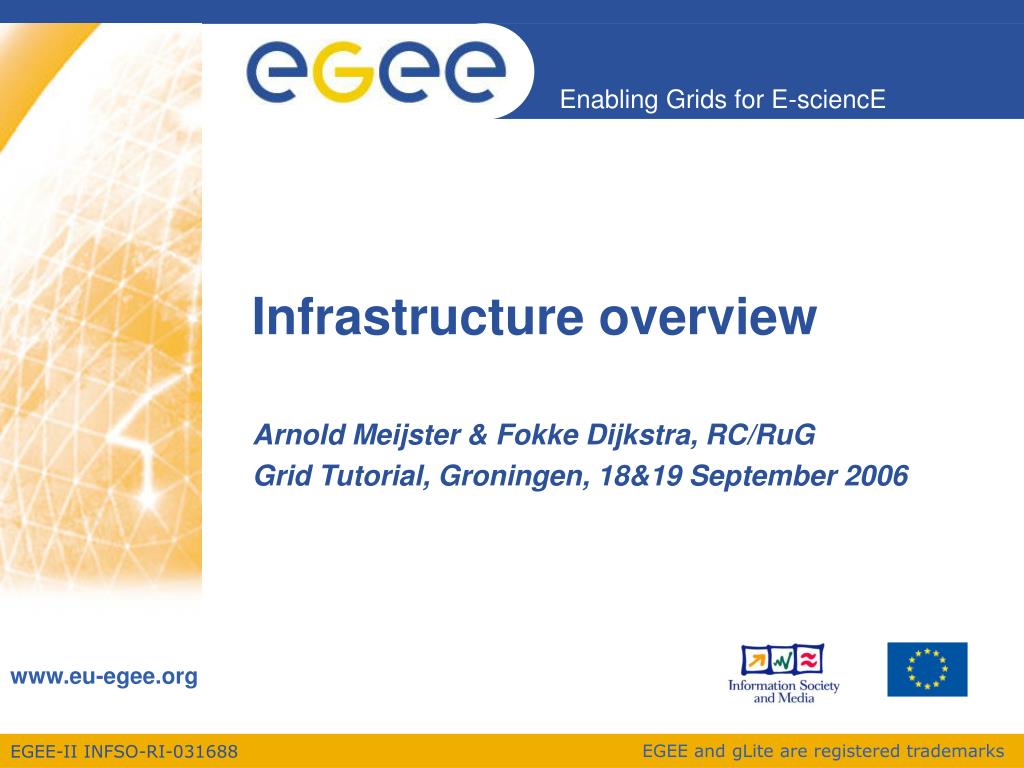 eGee

Enabling Grids for E-sciencE

Infrastructure overview

Arnold Meijster & Fokke Dijkstra, RC/RuG
Grid Tutorial, Groningen, 18&19 September 2006

www.eu-egee.org

Information Society and Media

EGEE-II INFSO-RI-031688

EGEE and gLite are registered trademarks